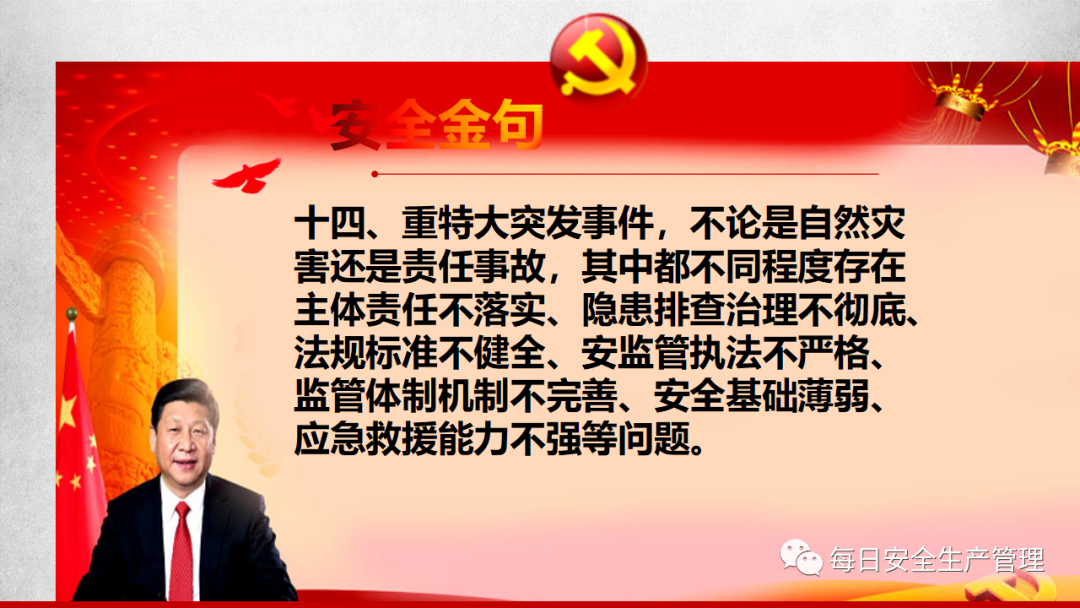 安全金句

十四、重特大突发事件，不论是自然灾害还是责任事故，其中都不同程度存在主体责任不落实、隐患排查治理不彻底、法规标准不健全、安监管执法不严格、监管体制机制不完善、安全基础薄弱、应急救援能力不强等问题。

每日安全生产管理